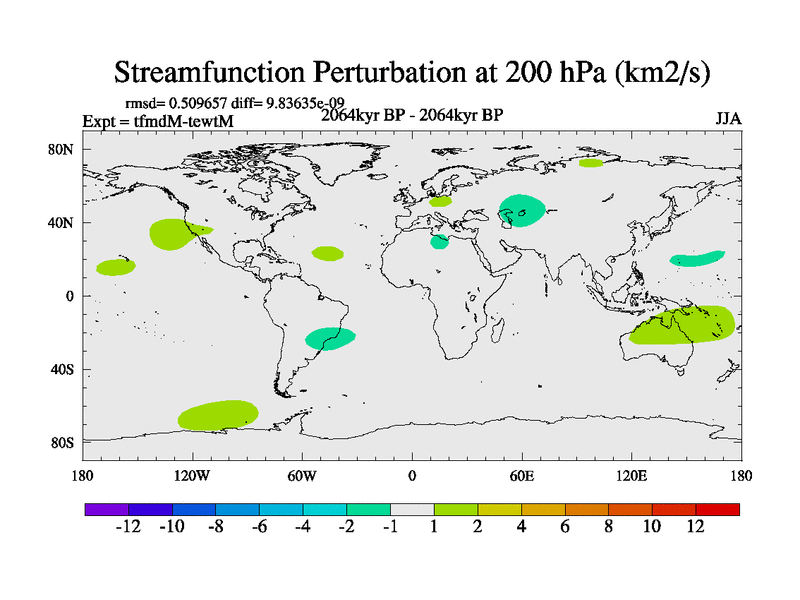 Streamfunction Perturbation at 200 hPa (km2/s)

rmsd= 0.509657 diff= 9.83635e-09
Expt = tfmdM-tewtM
2064kyr BP - 2064kyr BP
JJA

80N
40N
0
40S
80S

180
120W
60W
0
60E
120E
180

-12
-10
-8
-6
-4
-2
-1
1
2
4
6
8
10
12